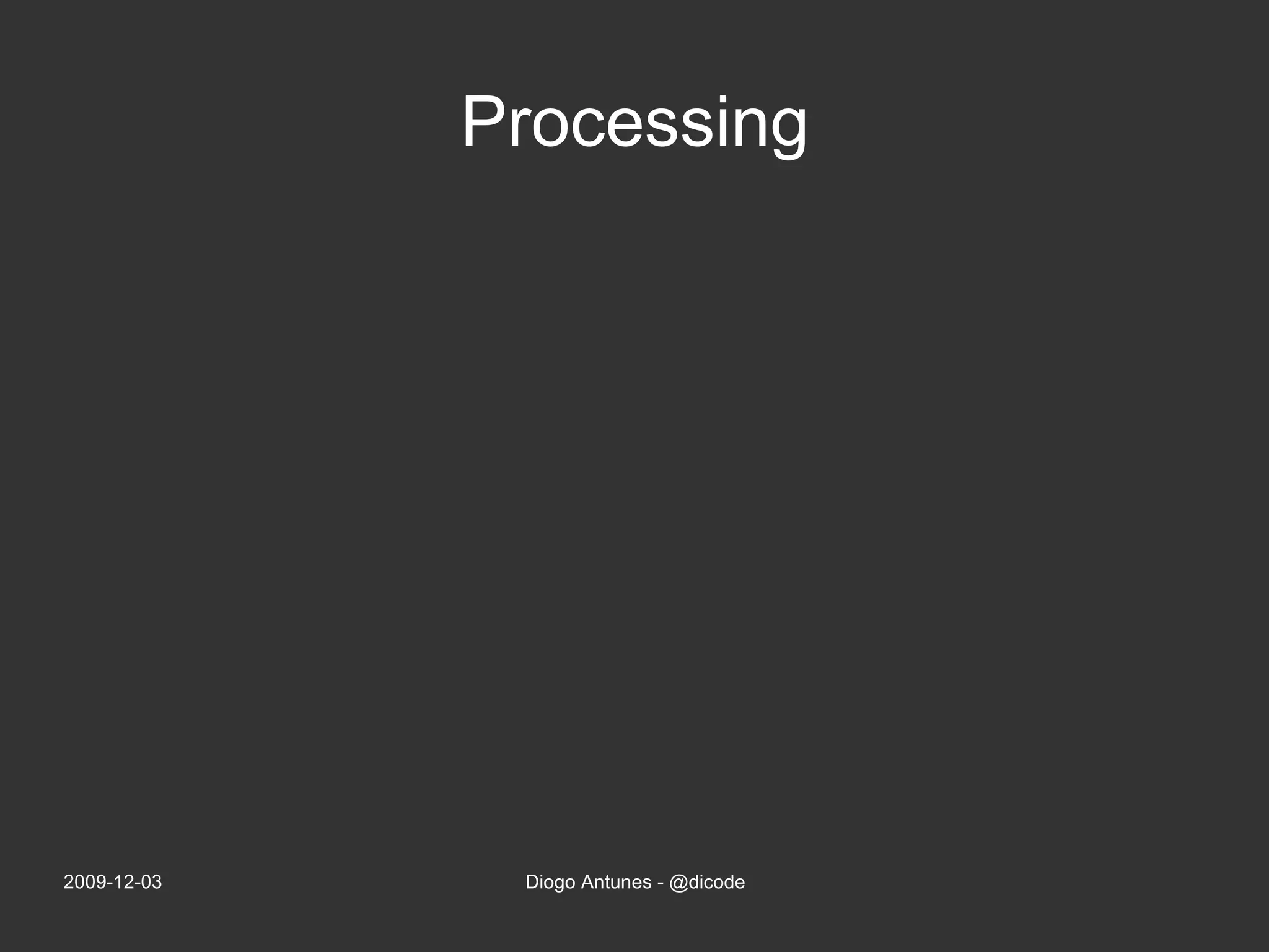 Processing

2009-12-03

Diogo Antunes - @dicode